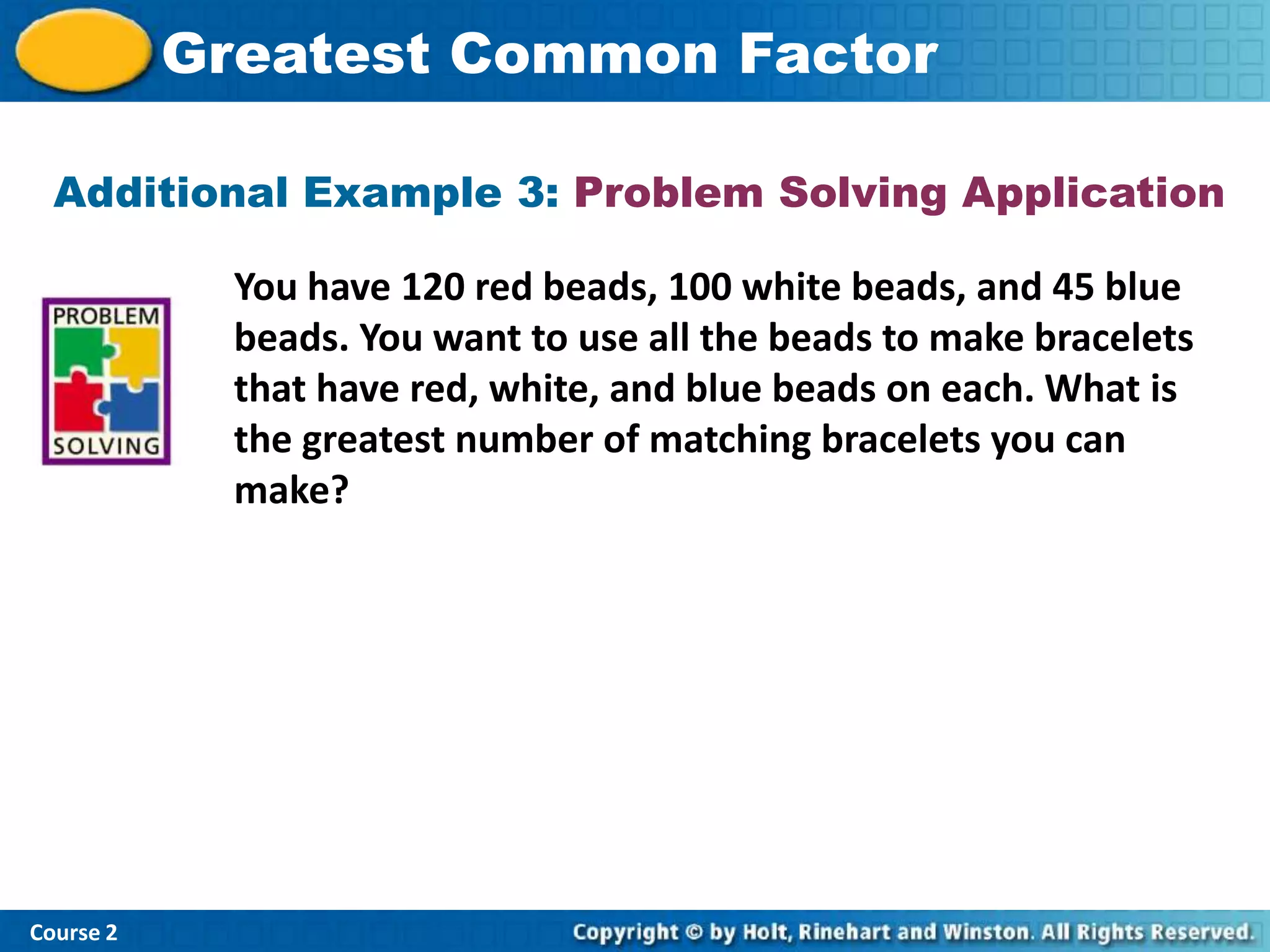 Greatest Common Factor

Additional Example 3: Problem Solving Application

PROBLEM SOLVING

You have 120 red beads, 100 white beads, and 45 blue beads. You want to use all the beads to make bracelets that have red, white, and blue beads on each. What is the greatest number of matching bracelets you can make?

Course 2

Copyright © by Holt, Rinehart and Winston. All Rights Reserved.